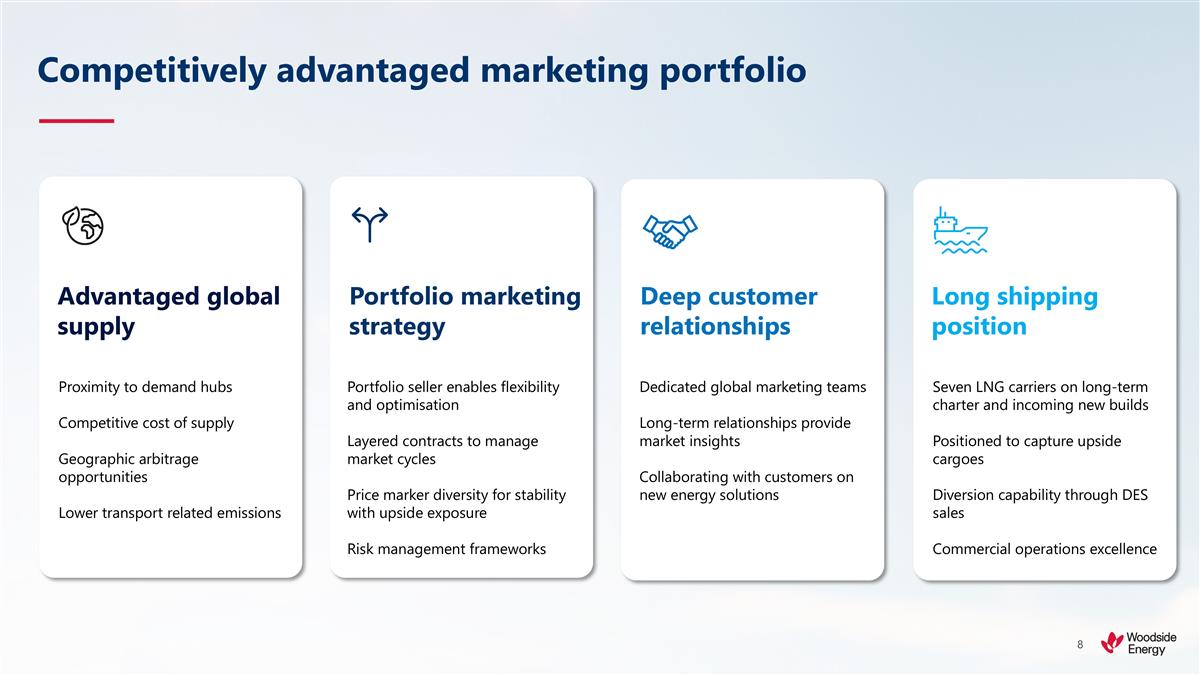 Competitively advantaged marketing portfolio

Advantaged global supply

Proximity to demand hubs

Competitive cost of supply

Geographic arbitrage opportunities

Lower transport related emissions

Portfolio marketing strategy

Portfolio seller enables flexibility and optimisation

Layered contracts to manage market cycles

Price marker diversity for stability with upside exposure

Risk management frameworks

Deep customer relationships

Dedicated global marketing teams

Long-term relationships provide market insights

Collaborating with customers on new energy solutions

Long shipping position

Seven LNG carriers on long-term charter and incoming new builds

Positioned to capture upside cargoes

Diversion capability through DES sales

Commercial operations excellence

8

Woodside Energy